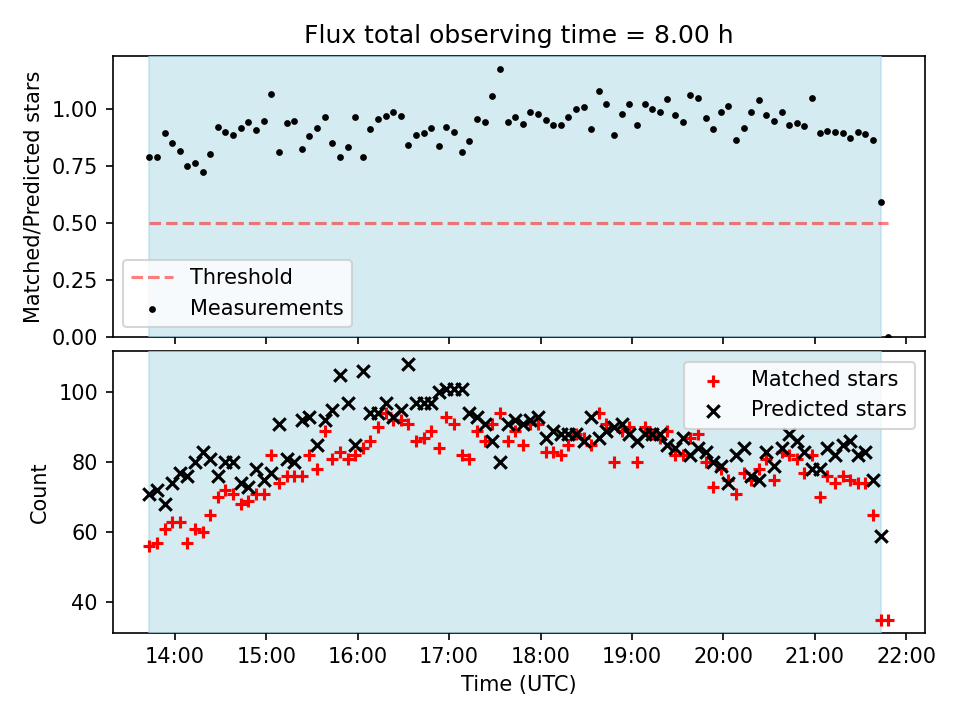 Flux total observing time = 8.00 h

Matched/Predicted stars

1.00
0.75
0.50
0.25
0.00

Threshold
Measurements

Count

100
80
60
40

Matched stars
Predicted stars

14:00
15:00
16:00
17:00
18:00
19:00
20:00
21:00
22:00

Time (UTC)